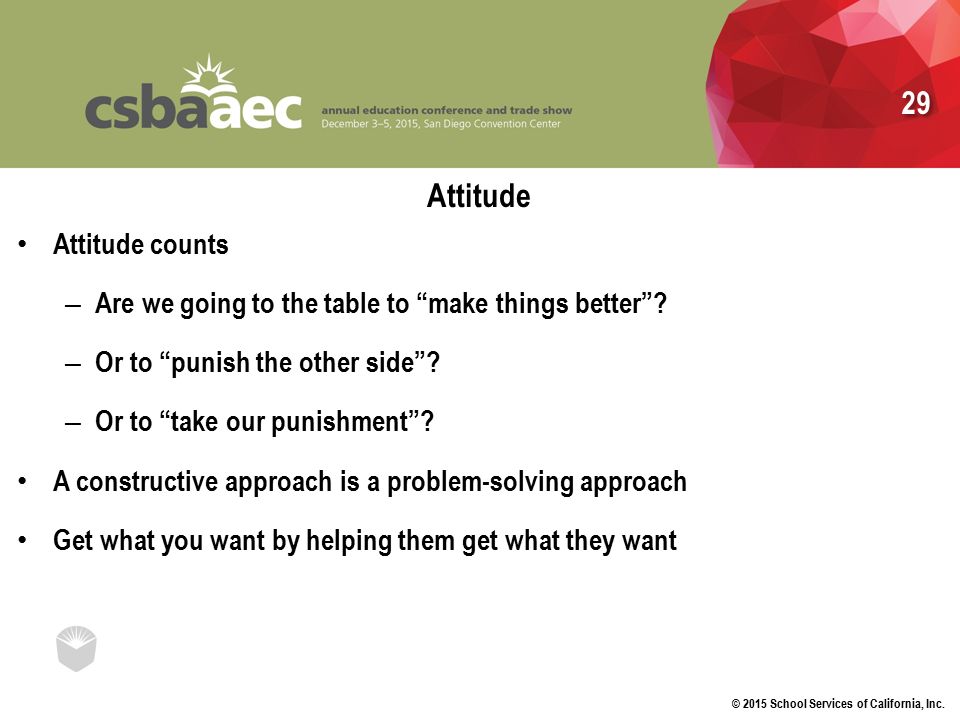 csbaaec annual education conference and trade show
December 3–5, 2015, San Diego Convention Center

29

Attitude

• Attitude counts
– Are we going to the table to “make things better”?
– Or to “punish the other side”?
– Or to “take our punishment”?
• A constructive approach is a problem-solving approach
• Get what you want by helping them get what they want

© 2015 School Services of California, Inc.